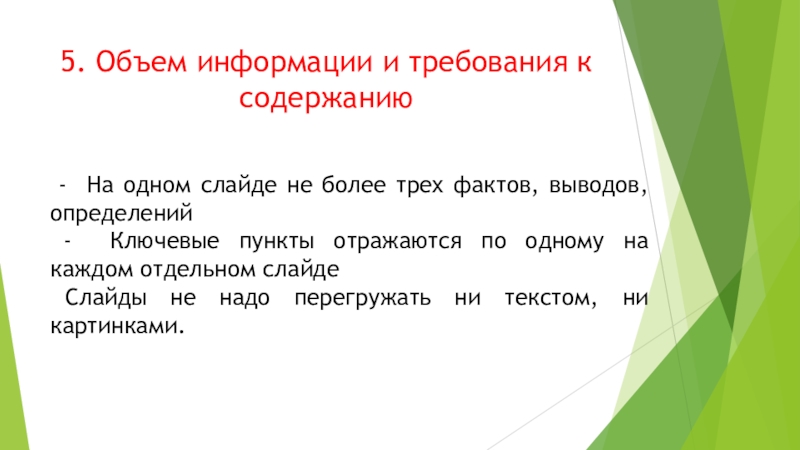 5. Объем информации и требования к содержанию

- На одном слайде не более трех фактов, выводов, определений
- Ключевые пункты отражаются по одному на каждом отдельном слайде
Слайды не надо перегружать ни текстом, ни картинками.